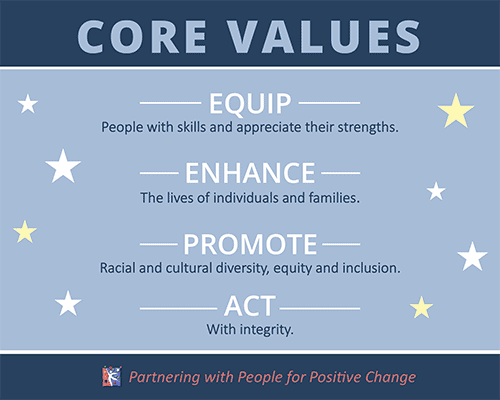 CORE VALUES

EQUIP
People with skills and appreciate their strengths.

ENHANCE
The lives of individuals and families.

PROMOTE
Racial and cultural diversity, equity and inclusion.

ACT
With integrity.

Partnering with People for Positive Change